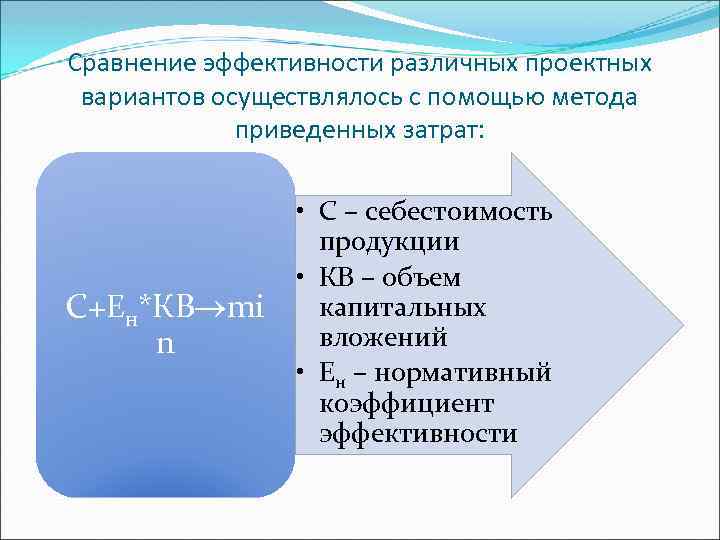 Сравнение эффективности различных проектных вариантов осуществлялось с помощью метода приведенных затрат:

$С+Е_н*КВ \rightarrow min$

• С – себестоимость продукции
• КВ – объем капитальных вложений
• $Е_н$ – нормативный коэффициент эффективности